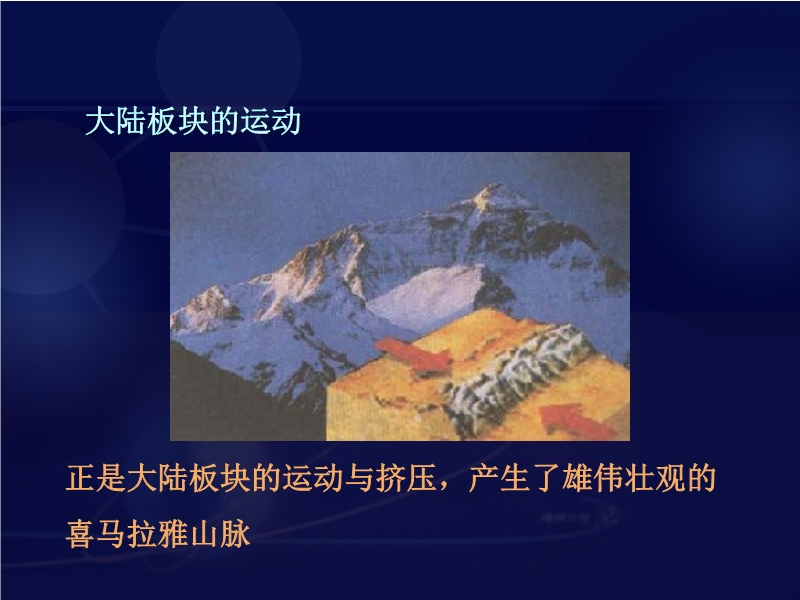 大陆板块的运动

正是大陆板块的运动与挤压，产生了雄伟壮观的喜马拉雅山脉